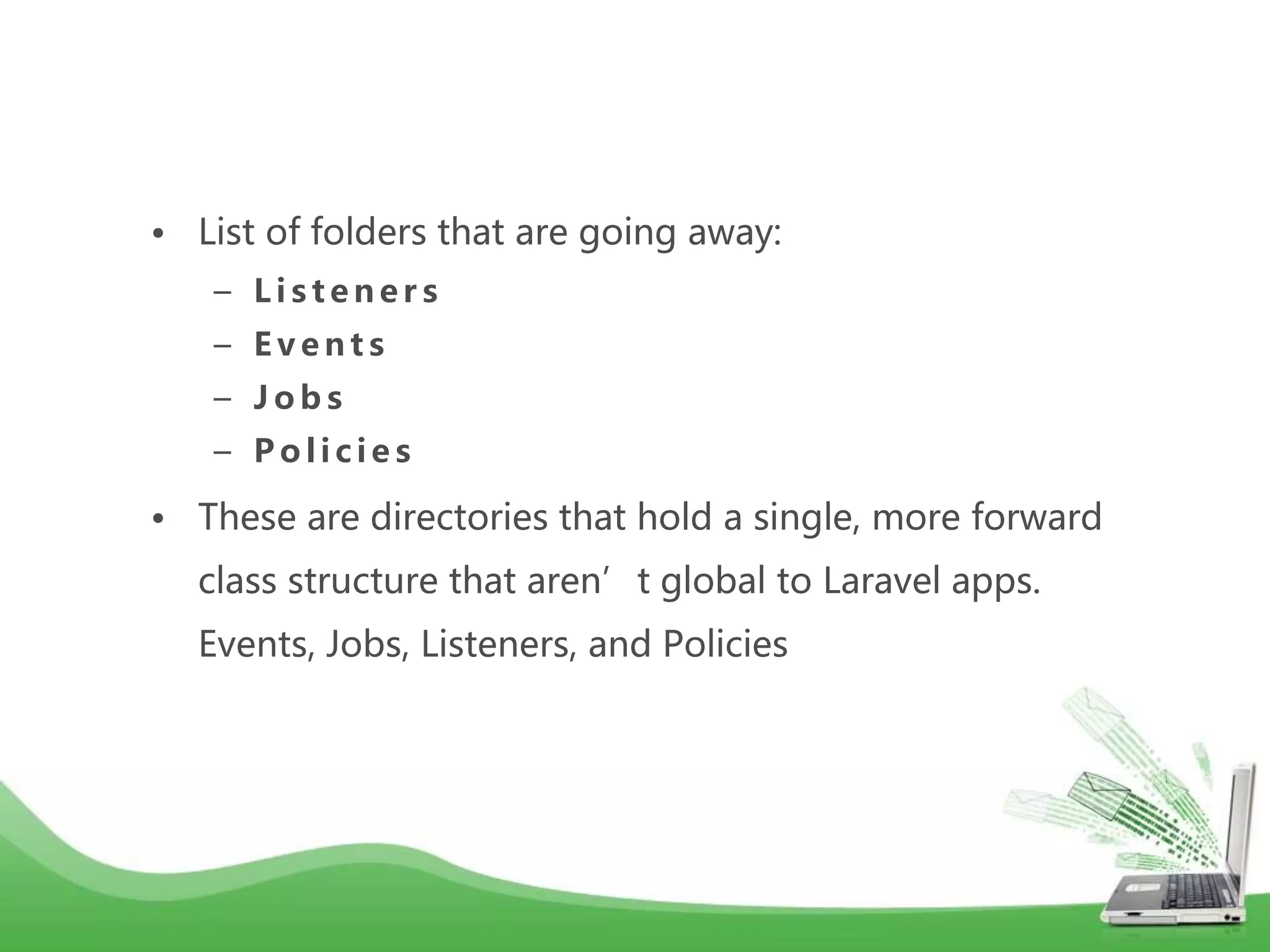 • List of folders that are going away:
– Listeners
– Events
– Jobs
– Policies
• These are directories that hold a single, more forward class structure that aren’t global to Laravel apps. Events, Jobs, Listeners, and Policies